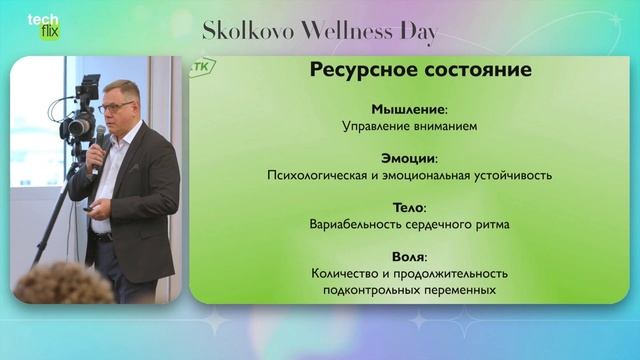 tech flix

Skolkovo Wellness Day

TK

Ресурсное состояние

Мышление:
Управление вниманием

Эмоции:
Психологическая и эмоциональная устойчивость

Тело:
Вариабельность сердечного ритма

Воля:
Количество и продолжительность подконтрольных переменных